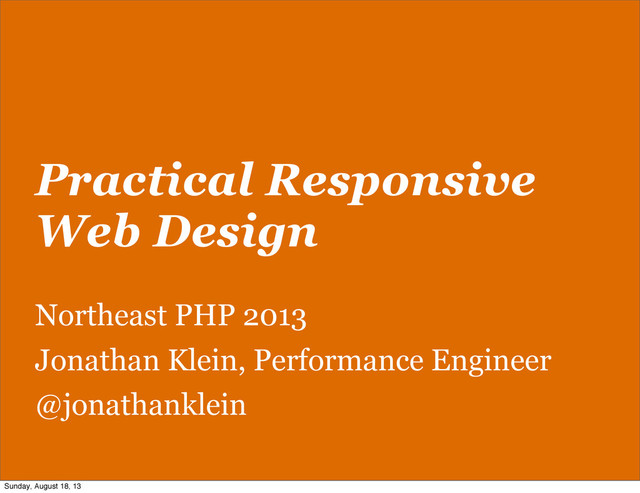 Practical Responsive Web Design

Northeast PHP 2013

Jonathan Klein, Performance Engineer

@jonathanklein

Sunday, August 18, 13